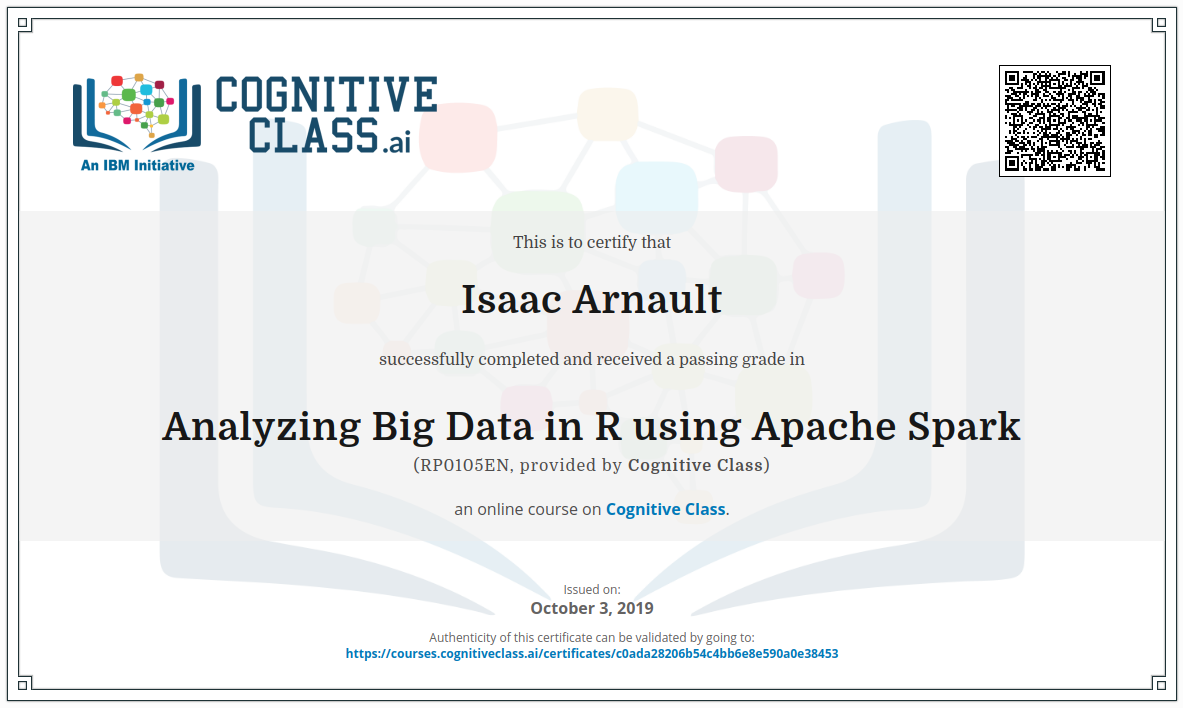 COGNITIVE CLASS.ai
An IBM Initiative

This is to certify that

Isaac Arnault

successfully completed and received a passing grade in

Analyzing Big Data in R using Apache Spark
(RP0105EN, provided by Cognitive Class)

an online course on Cognitive Class.

Issued on:
October 3, 2019

Authenticity of this certificate can be validated by going to:
https://courses.cognitiveclass.ai/certificates/c0ada28206b54c4bb6e8e590a0e38453